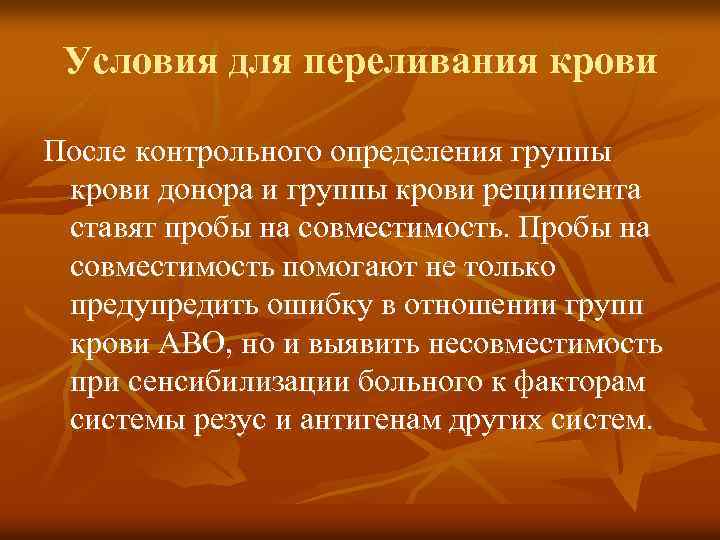 Условия для переливания крови

После контрольного определения группы крови донора и группы крови реципиента ставят пробы на совместимость. Пробы на совместимость помогают не только предупредить ошибку в отношении групп крови АВО, но и выявить несовместимость при сенсибилизации больного к факторам системы резус и антигенам других систем.